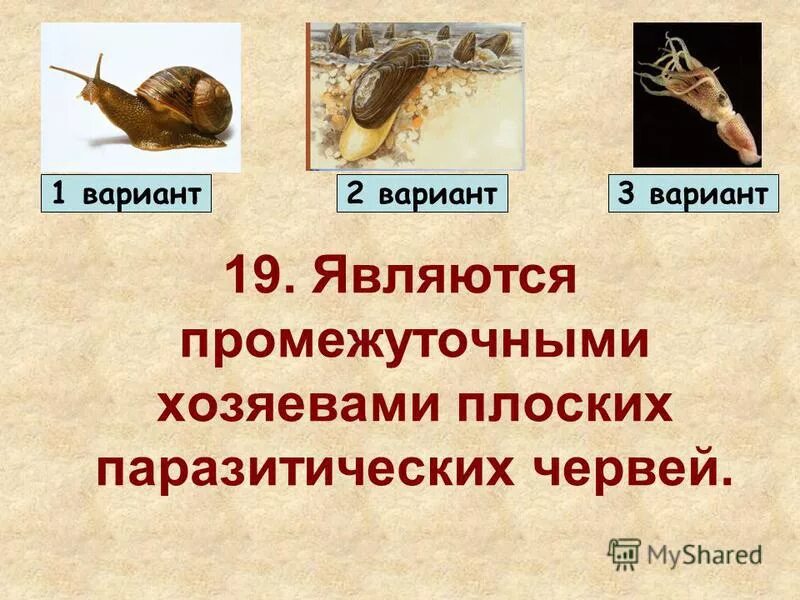 1 вариант

2 вариант

3 вариант

19. Являются промежуточными хозяевами плоских паразитических червей.

MyShared